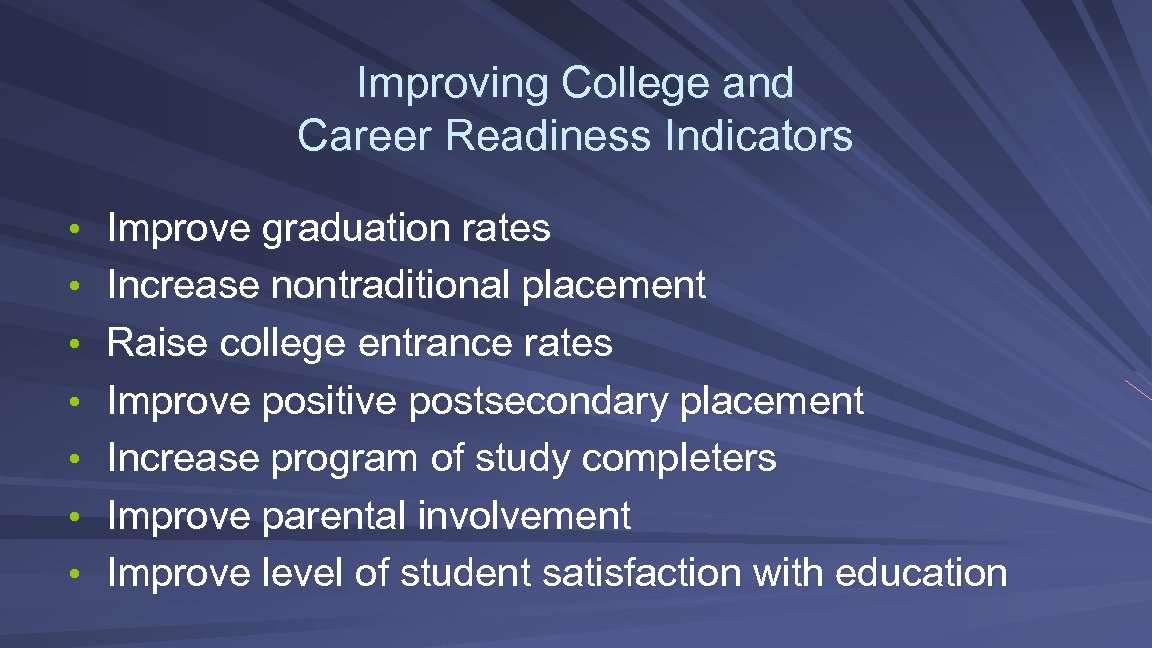 Improving College and Career Readiness Indicators

• Improve graduation rates
• Increase nontraditional placement
• Raise college entrance rates
• Improve positive postsecondary placement
• Increase program of study completers
• Improve parental involvement
• Improve level of student satisfaction with education